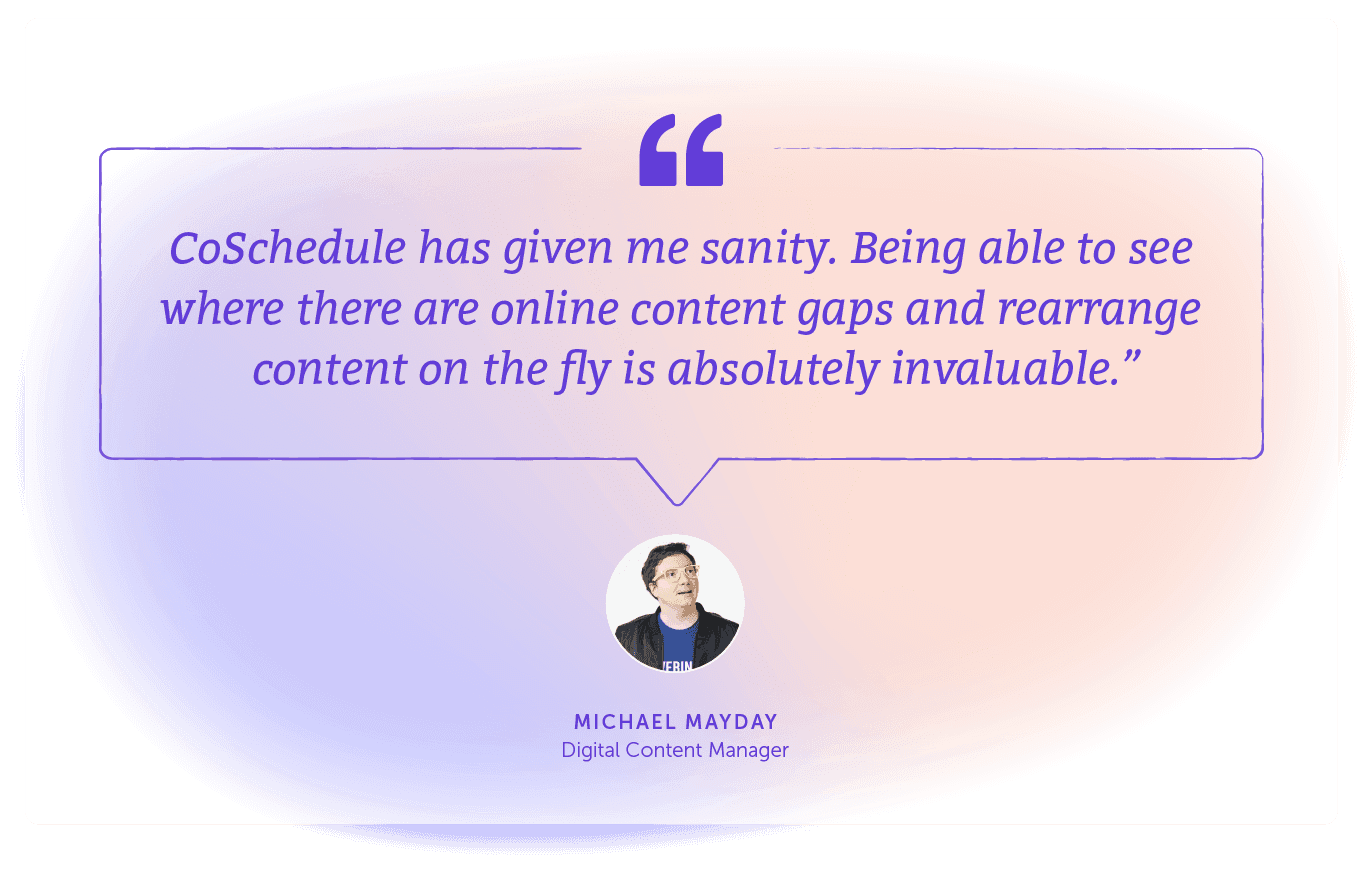 “

CoSchedule has given me sanity. Being able to see where there are online content gaps and rearrange content on the fly is absolutely invaluable.”

MICHAEL MAYDAY
Digital Content Manager